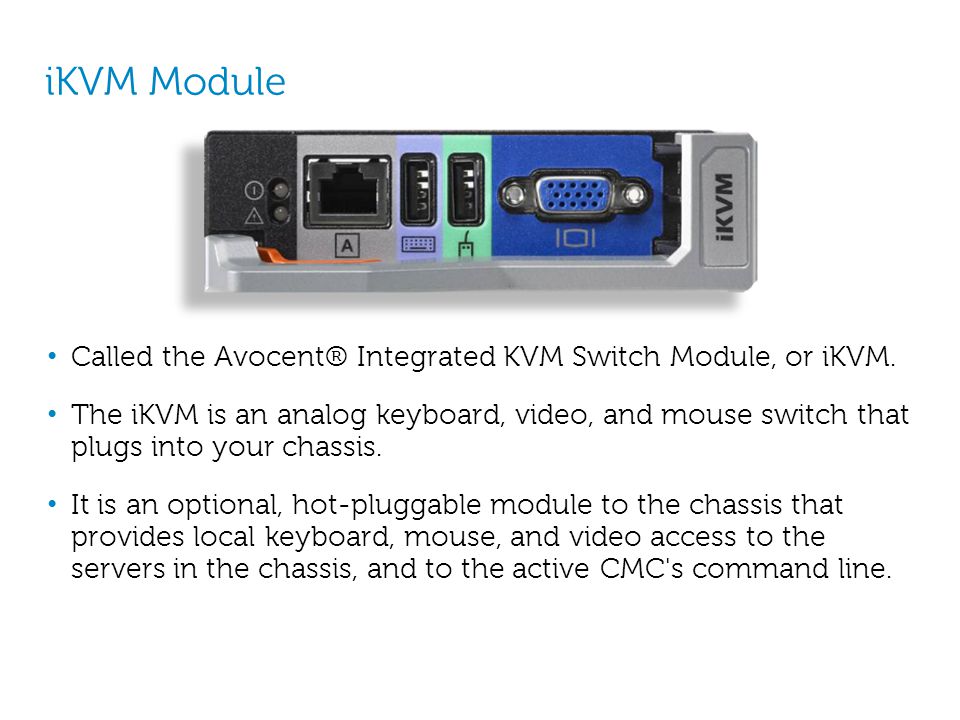 iKVM Module

A

iKVM

• Called the Avocent® Integrated KVM Switch Module, or iKVM.

• The iKVM is an analog keyboard, video, and mouse switch that plugs into your chassis.

• It is an optional, hot-pluggable module to the chassis that provides local keyboard, mouse, and video access to the servers in the chassis, and to the active CMC's command line.